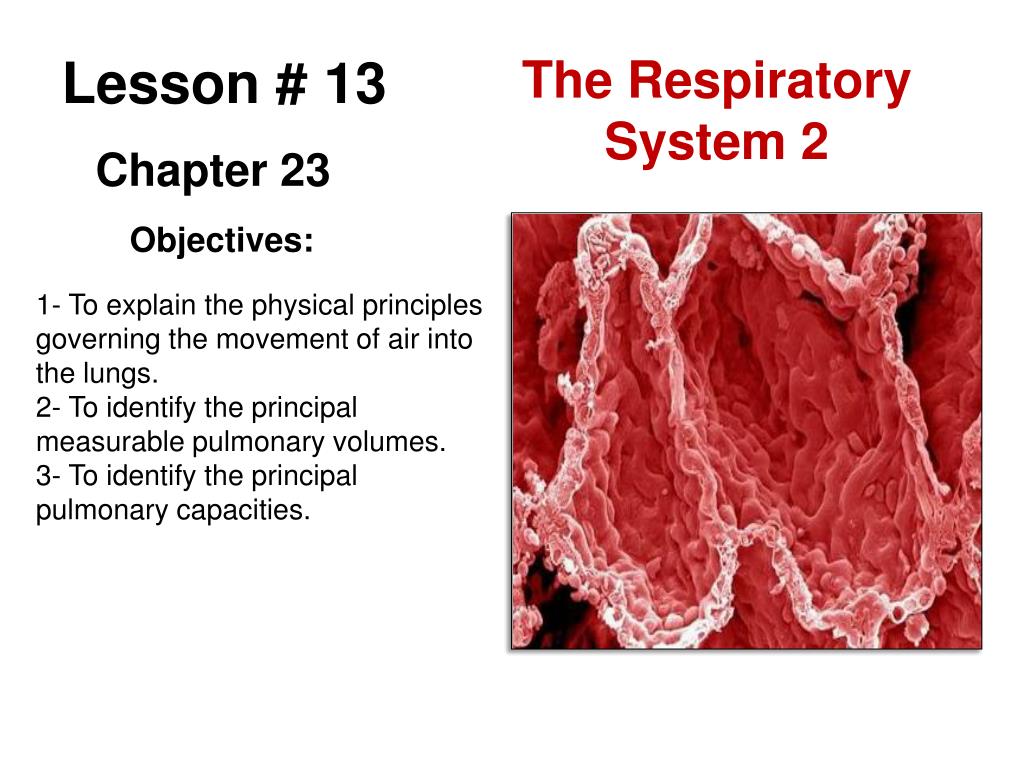 Lesson # 13

Chapter 23

Objectives:

1- To explain the physical principles governing the movement of air into the lungs.
2- To identify the principal measurable pulmonary volumes.
3- To identify the principal pulmonary capacities.

The Respiratory System 2